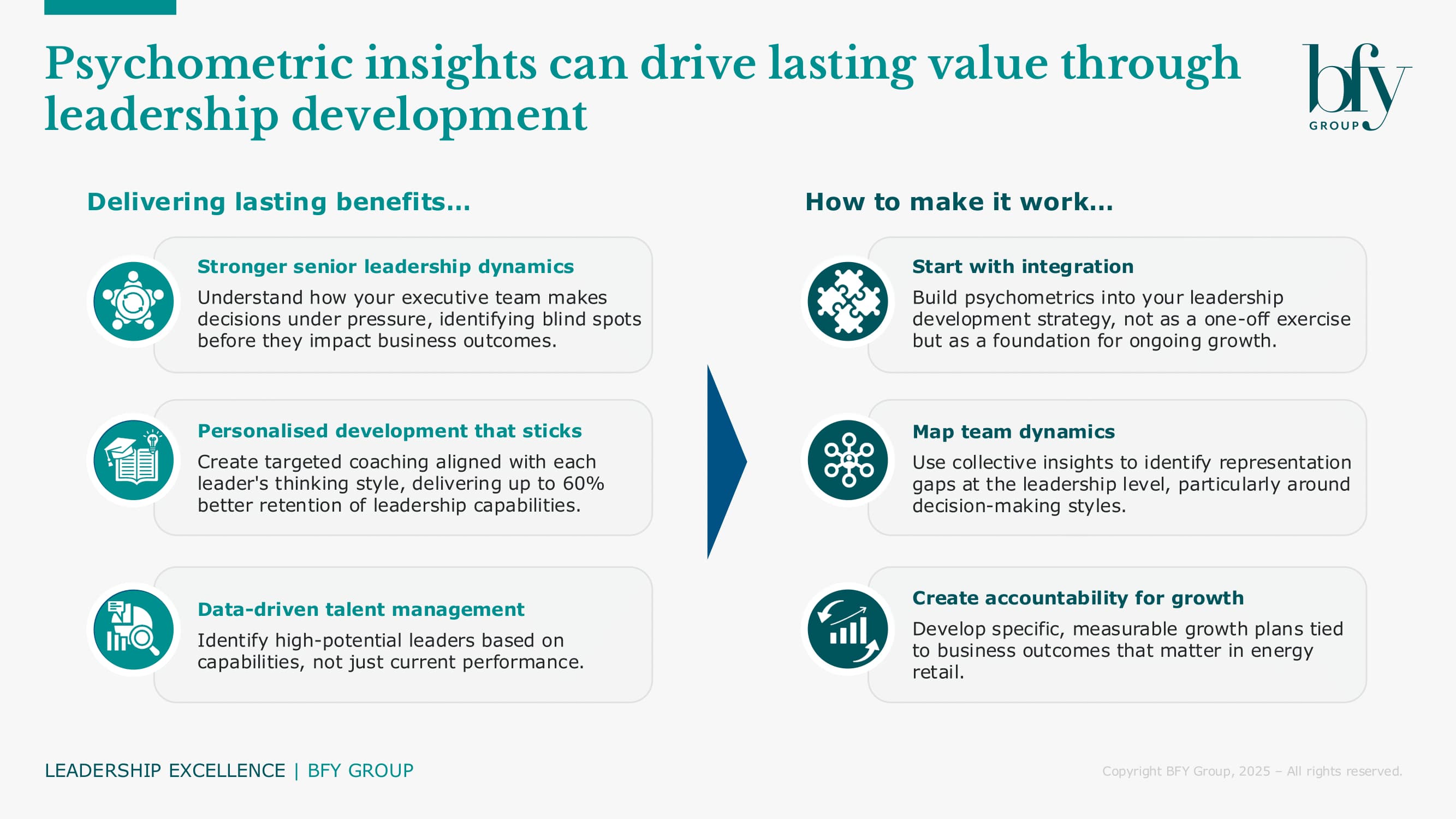 Psychometric insights can drive lasting value through leadership development

bfy GROUP

Delivering lasting benefits…

Stronger senior leadership dynamics
Understand how your executive team makes decisions under pressure, identifying blind spots before they impact business outcomes.

Personalised development that sticks
Create targeted coaching aligned with each leader's thinking style, delivering up to 60% better retention of leadership capabilities.

Data-driven talent management
Identify high-potential leaders based on capabilities, not just current performance.

How to make it work…

Start with integration
Build psychometrics into your leadership development strategy, not as a one-off exercise but as a foundation for ongoing growth.

Map team dynamics
Use collective insights to identify representation gaps at the leadership level, particularly around decision-making styles.

Create accountability for growth
Develop specific, measurable growth plans tied to business outcomes that matter in energy retail.

LEADERSHIP EXCELLENCE | BFY GROUP

Copyright BFY Group, 2025 – All rights reserved.